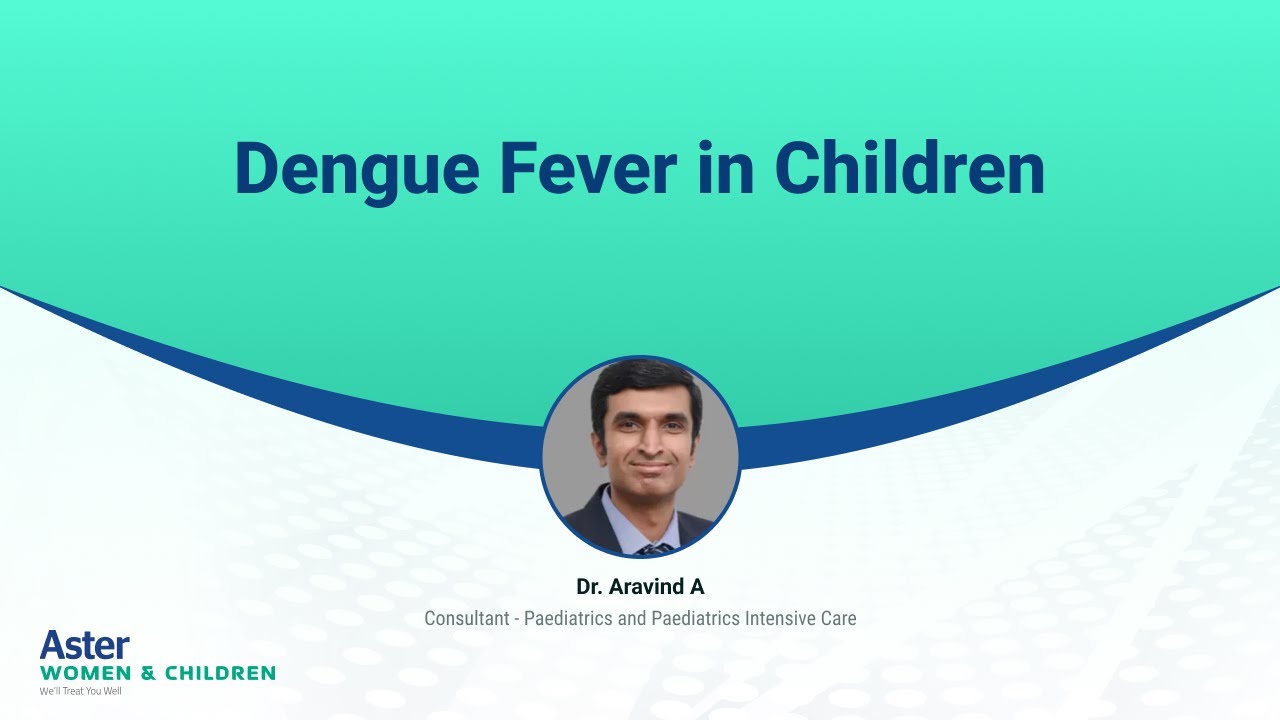 Dengue Fever in Children

Dr. Aravind A
Consultant - Paediatrics and Paediatrics Intensive Care

Aster
WOMEN & CHILDREN
We'll Treat You Well